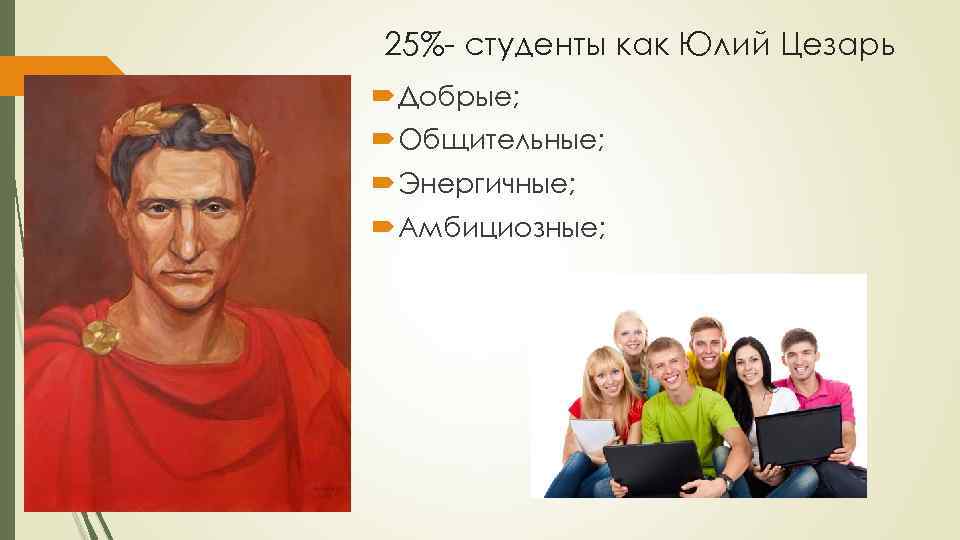 25%- студенты как Юлий Цезарь

Добрые;
Общительные;
Энергичные;
Амбициозные;